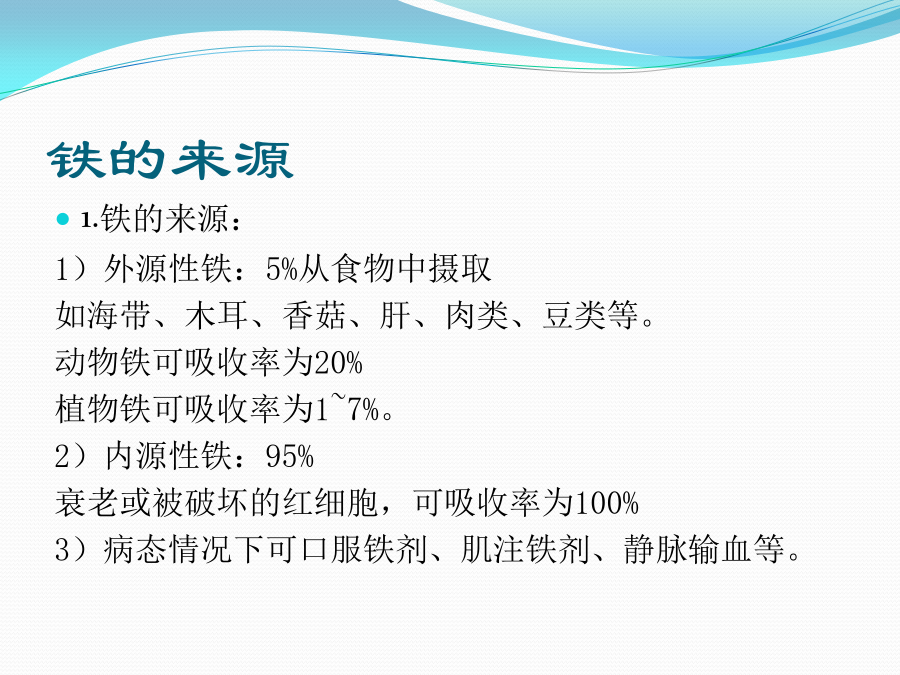 铁的来源

1.铁的来源：

1）外源性铁：5%从食物中摄取
如海带、木耳、香菇、肝、肉类、豆类等。
动物铁可吸收率为20%
植物铁可吸收率为1~7%。
2）内源性铁：95%
衰老或被破坏的红细胞，可吸收率为100%
3）病态情况下可口服铁剂、肌注铁剂、静脉输血等。